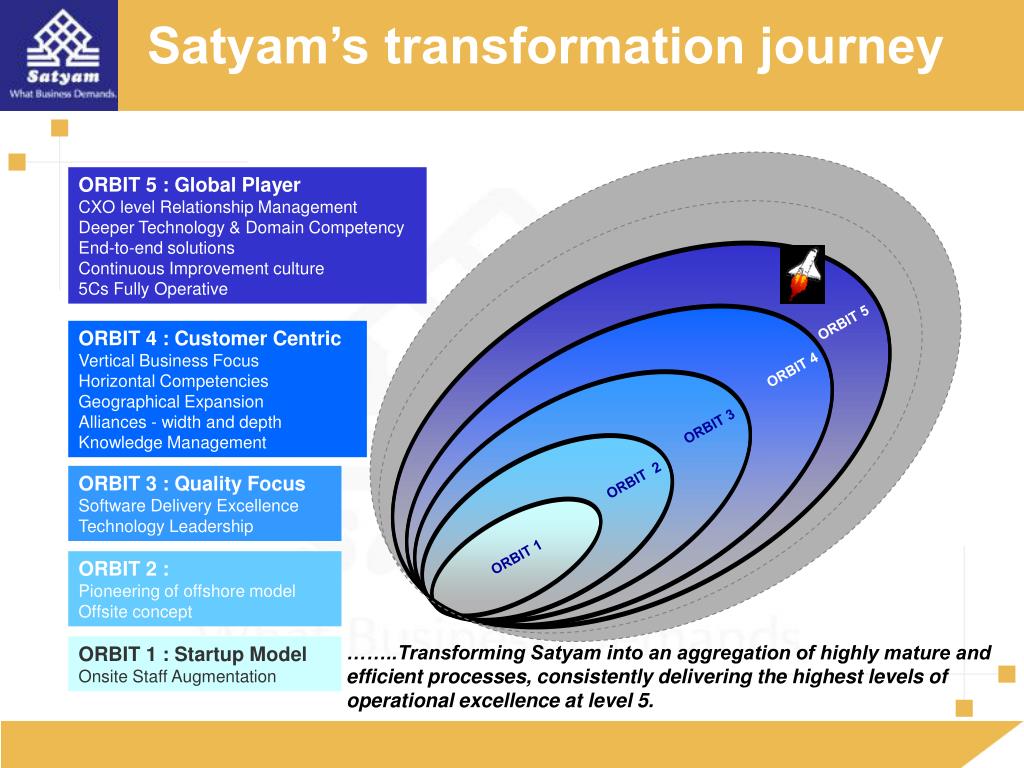 Satyam
What Business Demands.

Satyam's transformation journey

ORBIT 5 : Global Player
CXO level Relationship Management
Deeper Technology & Domain Competency
End-to-end solutions
Continuous Improvement culture
5Cs Fully Operative

ORBIT 4 : Customer Centric
Vertical Business Focus
Horizontal Competencies
Geographical Expansion
Alliances - width and depth
Knowledge Management

ORBIT 3 : Quality Focus
Software Delivery Excellence
Technology Leadership

ORBIT 2 :
Pioneering of offshore model
Offsite concept

ORBIT 1 : Startup Model
Onsite Staff Augmentation

ORBIT 5
ORBIT 4
ORBIT 3
ORBIT 2
ORBIT 1

……..Transforming Satyam into an aggregation of highly mature and efficient processes, consistently delivering the highest levels of operational excellence at level 5.